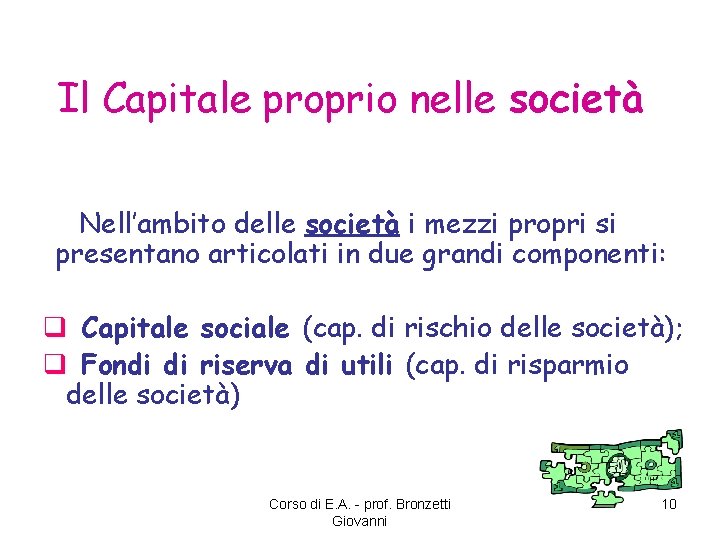 Il Capitale proprio nelle società

Nell'ambito delle società i mezzi propri si presentano articolati in due grandi componenti:

❑ Capitale sociale (cap. di rischio delle società);
❑ Fondi di riserva di utili (cap. di risparmio delle società)

Corso di E.A. - prof. Bronzetti Giovanni

10